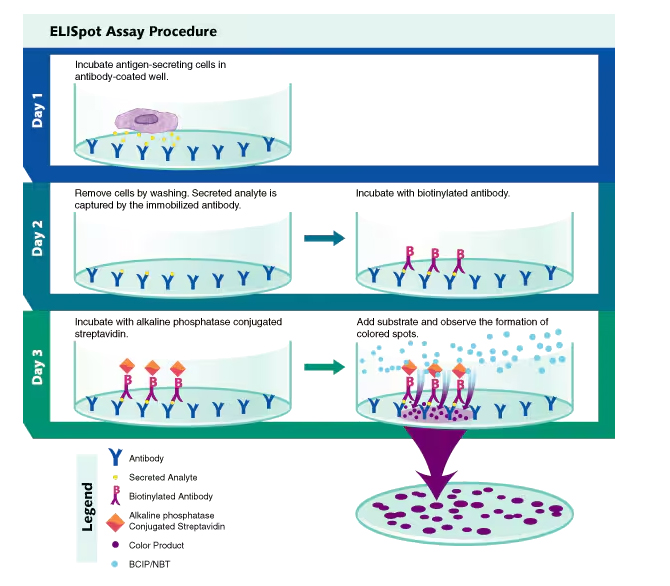 ELISpot Assay Procedure

Day 1

Incubate antigen-secreting cells in antibody-coated well.

Day 2

Remove cells by washing. Secreted analyte is captured by the immobilized antibody.

Incubate with biotinylated antibody.

Day 3

Incubate with alkaline phosphatase conjugated streptavidin.

Add substrate and observe the formation of colored spots.

Legend

Antibody

Secreted Analyte

Biotinylated Antibody

Alkaline phosphatase Conjugated Streptavidin

Color Product

BCIP/NBT